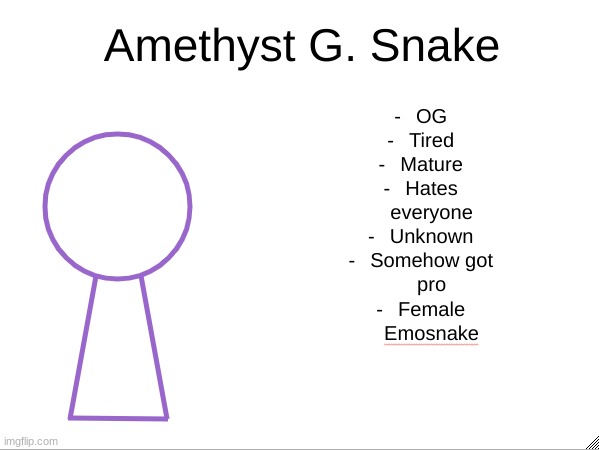 Amethyst G. Snake

- OG
- Tired
- Mature
- Hates everyone
- Unknown
- Somehow got pro
- Female Emosnake

imgflip.com